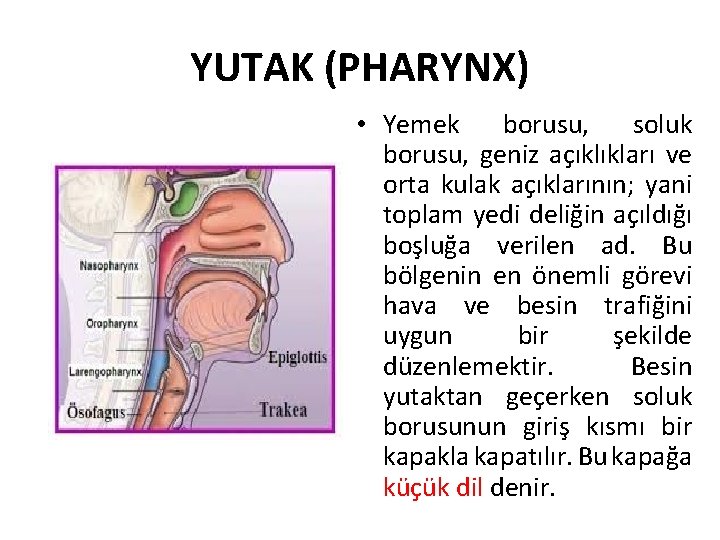 YUTAK (PHARYNX)

Nasopharynx
Oropharynx
Larengopharynx
Ösofagus
Epiglottis
Trakea

• Yemek borusu, soluk borusu, geniz açıklıkları ve orta kulak açıklarının; yani toplam yedi deliğin açıldığı boşluğa verilen ad. Bu bölgenin en önemli görevi hava ve besin trafiğini uygun bir şekilde düzenlemektir. Besin yutaktan geçerken soluk borusunun giriş kısmı bir kapakla kapatılır. Bu kapağa küçük dil denir.